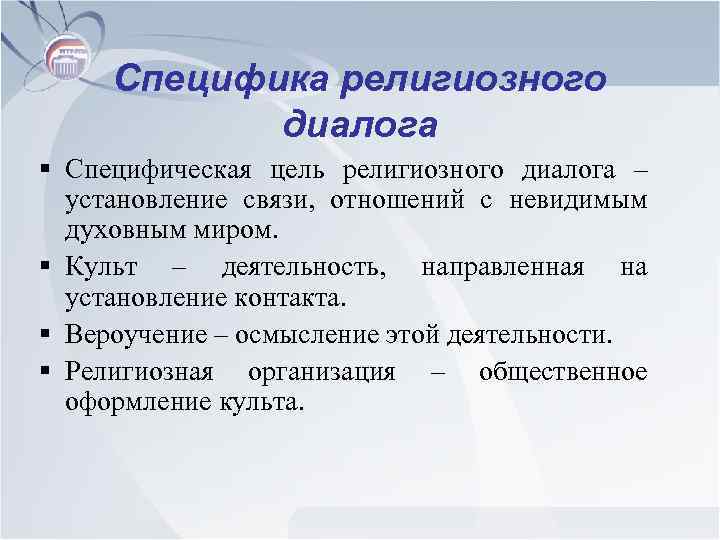 Специфика религиозного диалога

▪ Специфическая цель религиозного диалога – установление связи, отношений с невидимым духовным миром.

▪ Культ – деятельность, направленная на установление контакта.

▪ Вероучение – осмысление этой деятельности.

▪ Религиозная организация – общественное оформление культа.